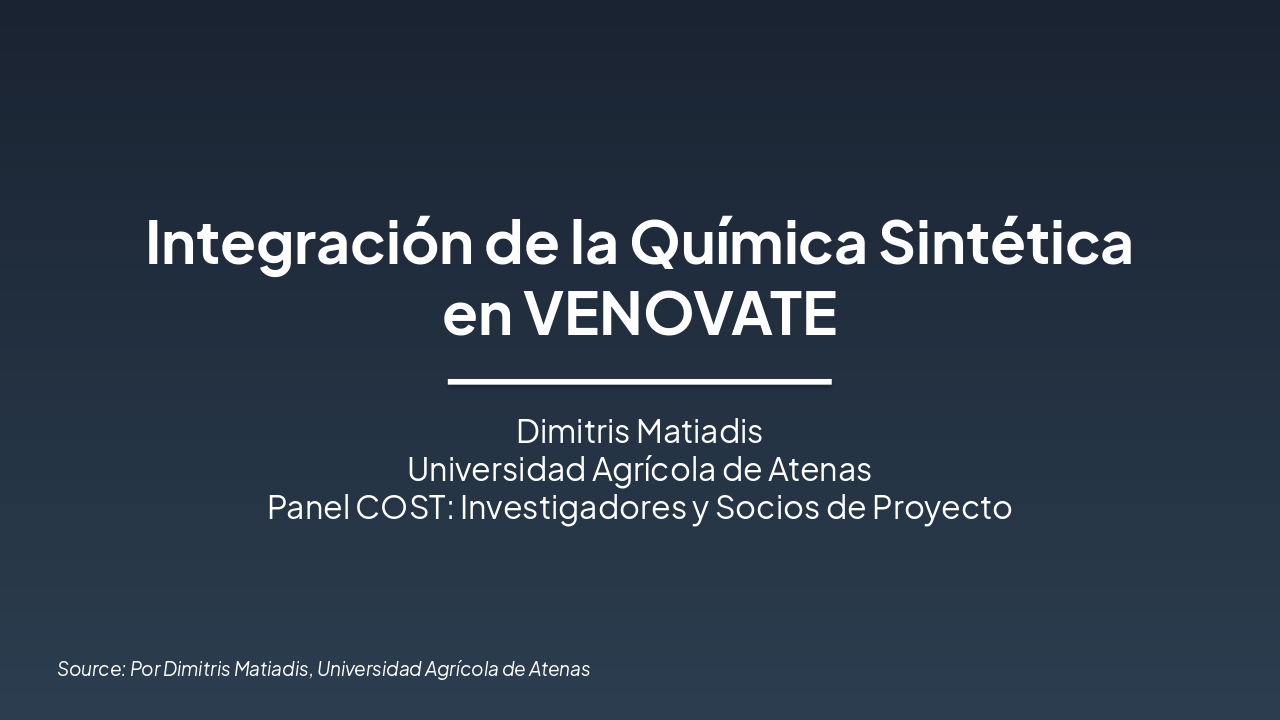 Integración de la Química Sintética en VENOVATE

Dimitris Matiadis
Universidad Agrícola de Atenas
Panel COST: Investigadores y Socios de Proyecto

Source: Por Dimitris Matiadis, Universidad Agrícola de Atenas